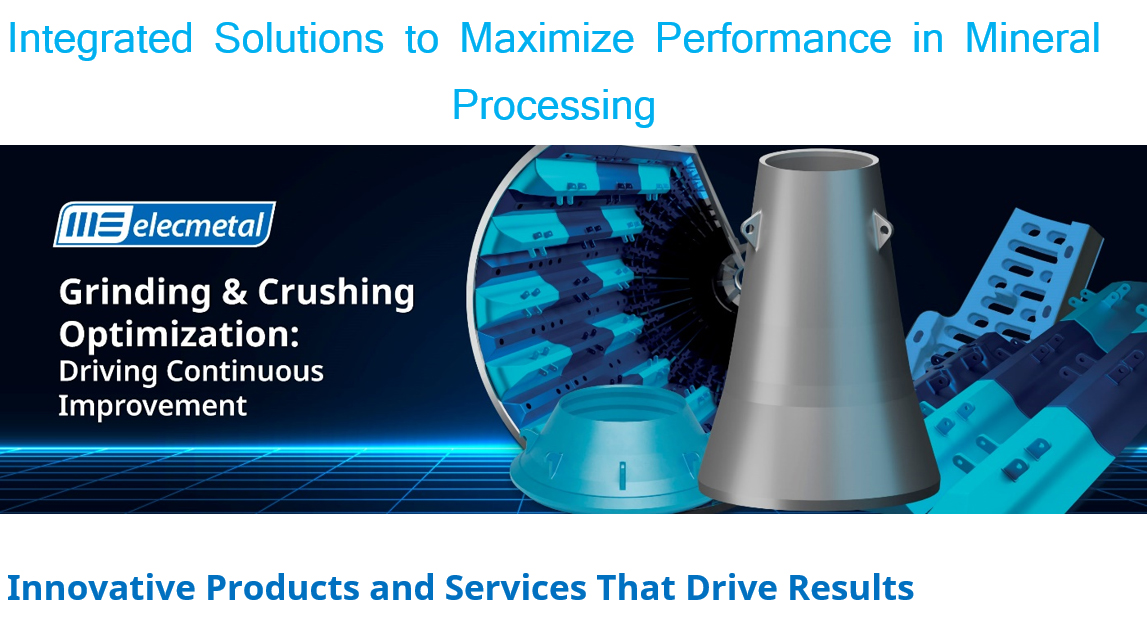 Integrated Solutions to Maximize Performance in Mineral Processing

ME elecmetal

Grinding & Crushing Optimization:
Driving Continuous Improvement

Innovative Products and Services That Drive Results